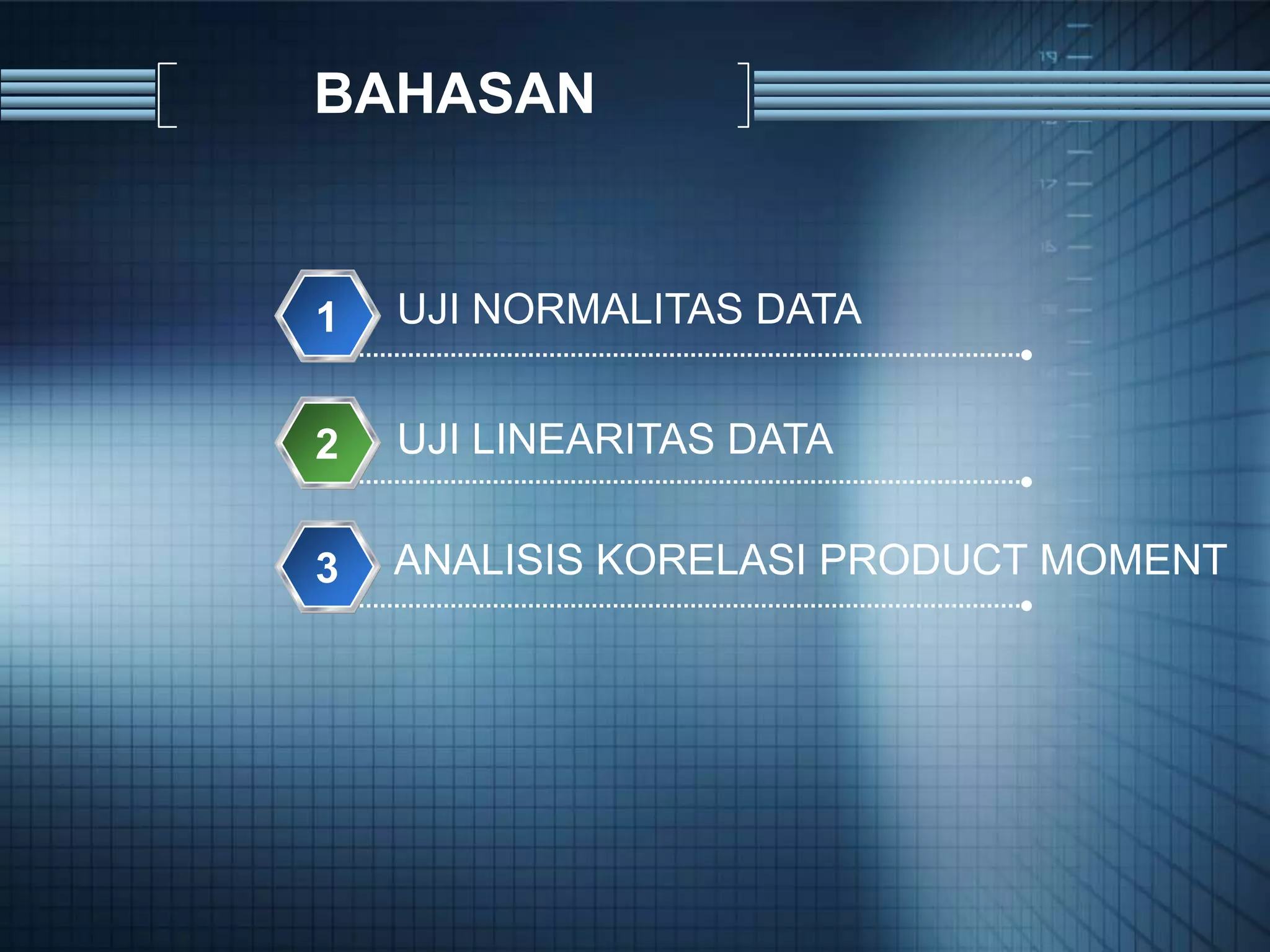 BAHASAN

1 UJI NORMALITAS DATA

2 UJI LINEARITAS DATA

3 ANALISIS KORELASI PRODUCT MOMENT